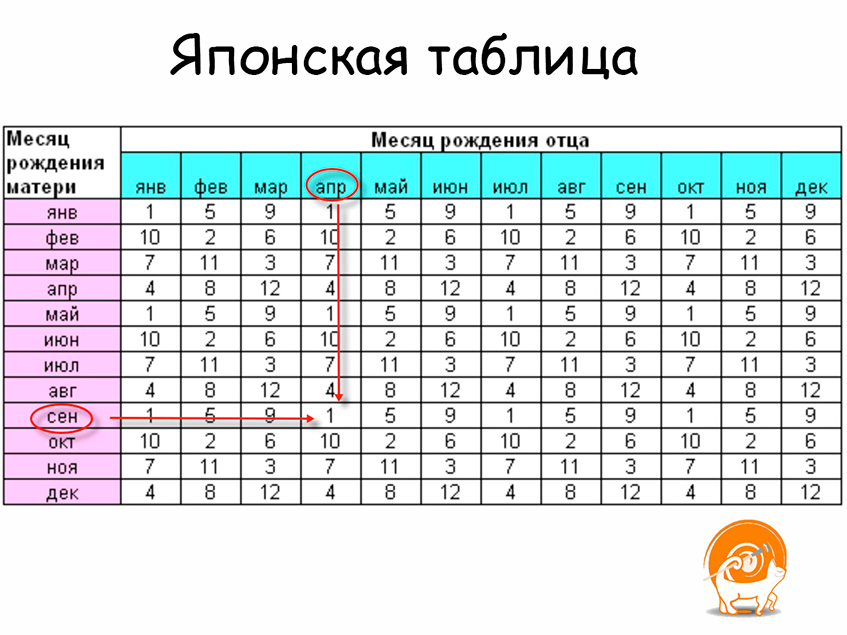 Японская таблица

| Месяц рождения матери | Месяц рождения отца | | | | | | | | | | | |
|---|---|---|---|---|---|---|---|---|---|---|---|---|
| | янв | фев | мар | апр | май | июн | июл | авг | сен | окт | ноя | дек |
| янв | 1 | 5 | 9 | 1 | 5 | 9 | 1 | 5 | 9 | 1 | 5 | 9 |
| фев | 10 | 2 | 6 | 10 | 2 | 6 | 10 | 2 | 6 | 10 | 2 | 6 |
| мар | 7 | 11 | 3 | 7 | 11 | 3 | 7 | 11 | 3 | 7 | 11 | 3 |
| апр | 4 | 8 | 12 | 4 | 8 | 12 | 4 | 8 | 12 | 4 | 8 | 12 |
| май | 1 | 5 | 9 | 1 | 5 | 9 | 1 | 5 | 9 | 1 | 5 | 9 |
| июн | 10 | 2 | 6 | 10 | 2 | 6 | 10 | 2 | 6 | 10 | 2 | 6 |
| июл | 7 | 11 | 3 | 7 | 11 | 3 | 7 | 11 | 3 | 7 | 11 | 3 |
| авг | 4 | 8 | 12 | 4 | 8 | 12 | 4 | 8 | 12 | 4 | 8 | 12 |
| сен | 1 | 5 | 9 | 1 | 5 | 9 | 1 | 5 | 9 | 1 | 5 | 9 |
| окт | 10 | 2 | 6 | 10 | 2 | 6 | 10 | 2 | 6 | 10 | 2 | 6 |
| ноя | 7 | 11 | 3 | 7 | 11 | 3 | 7 | 11 | 3 | 7 | 11 | 3 |
| дек | 4 | 8 | 12 | 4 | 8 | 12 | 4 | 8 | 12 | 4 | 8 | 12 |